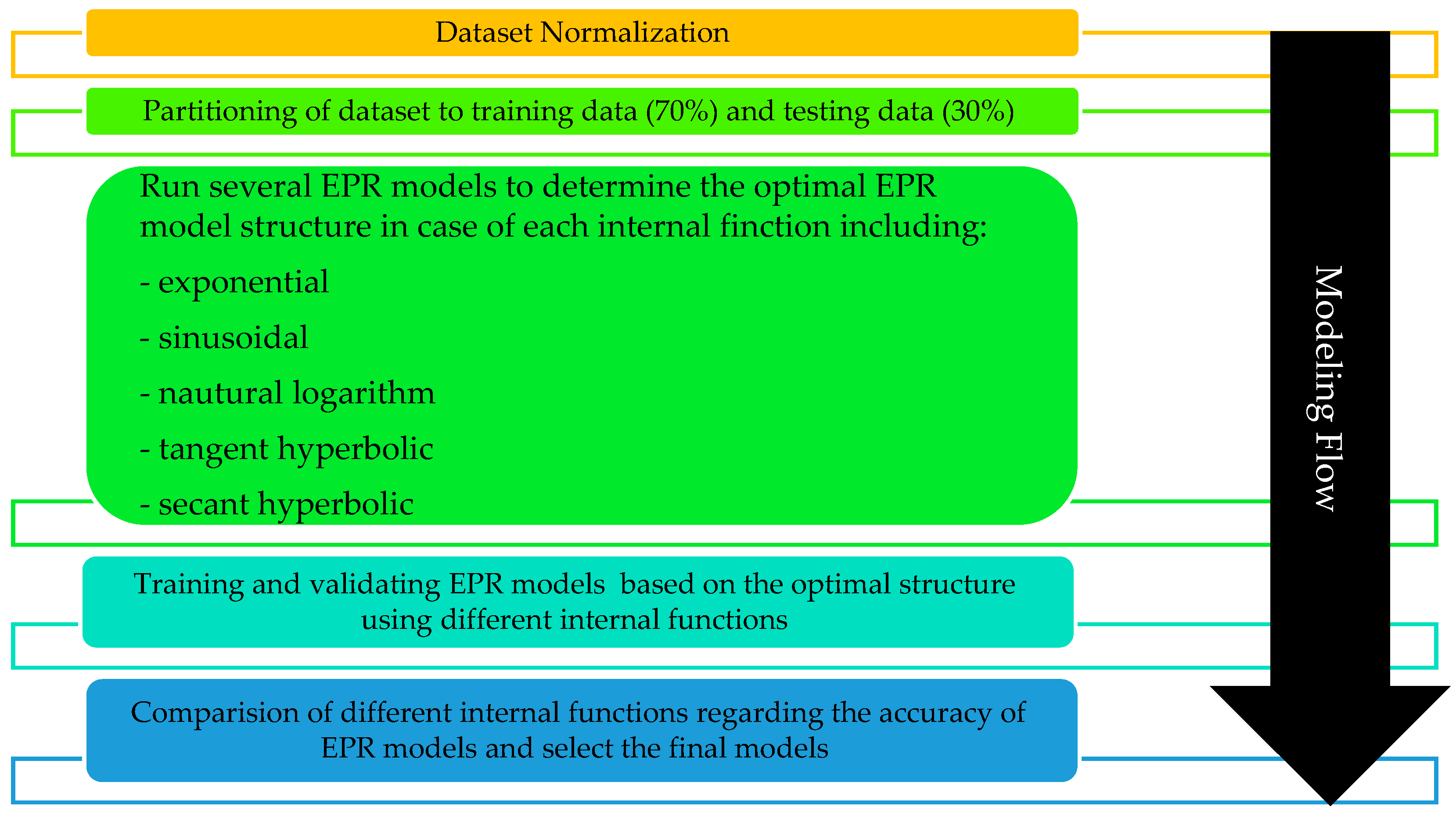 Dataset Normalization

Partitioning of dataset to training data (70%) and testing data (30%)

Run several EPR models to determine the optimal EPR model structure in case of each internal finction including:

- exponential

- sinusoidal

- nautural logarithm

- tangent hyperbolic

- secant hyperbolic

Training and validating EPR models based on the optimal structure using different internal functions

Comparision of different internal functions regarding the accuracy of EPR models and select the final models

Modeling Flow